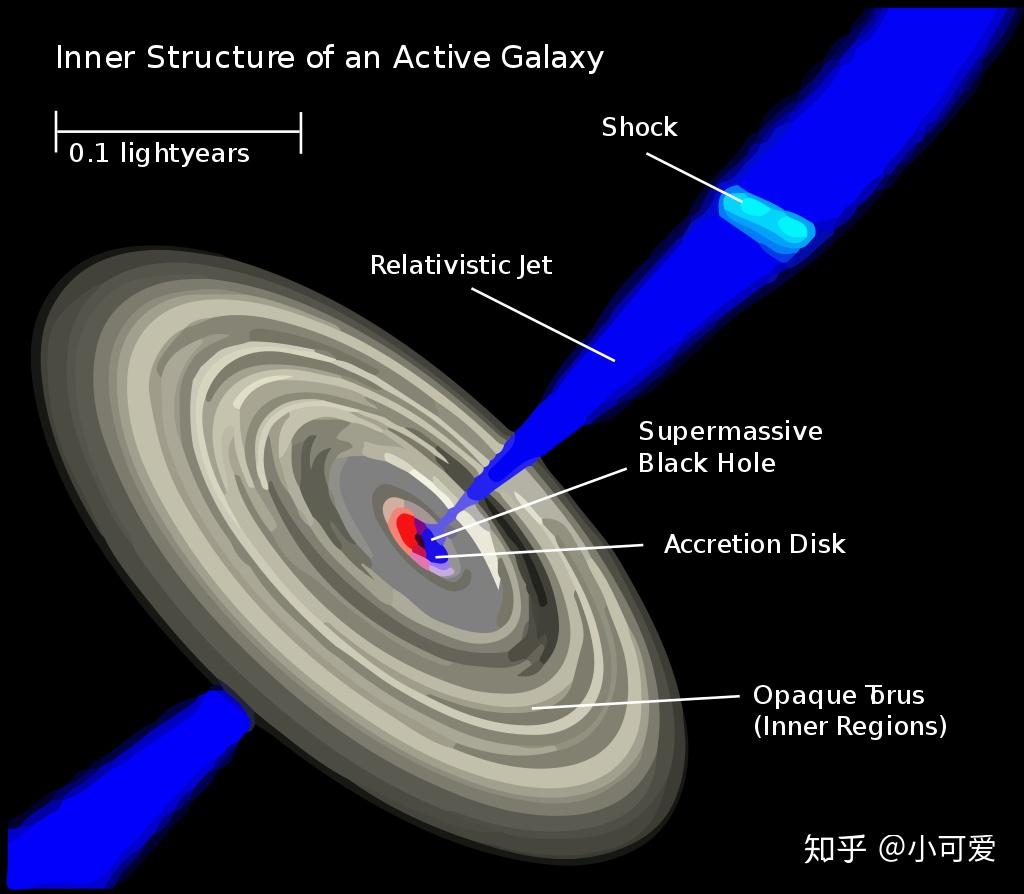 Inner Structure of an Active Galaxy

0.1 lightyears

Shock

Relativistic Jet

Supermassive
Black Hole

Accretion Disk

Opaque Torus
(Inner Regions)

知乎 @小可爱